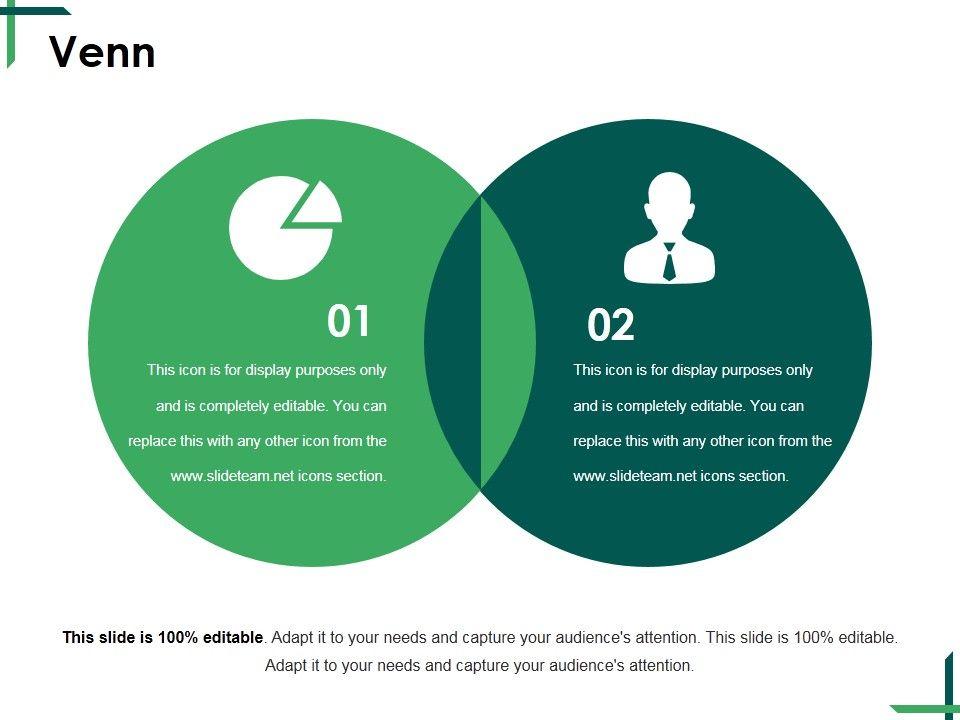 Venn

01

This icon is for display purposes only and is completely editable. You can replace this with any other icon from the www.slideteam.net icons section.

02

This icon is for display purposes only and is completely editable. You can replace this with any other icon from the www.slideteam.net icons section.

This slide is 100% editable. Adapt it to your needs and capture your audience's attention. This slide is 100% editable. Adapt it to your needs and capture your audience's attention.